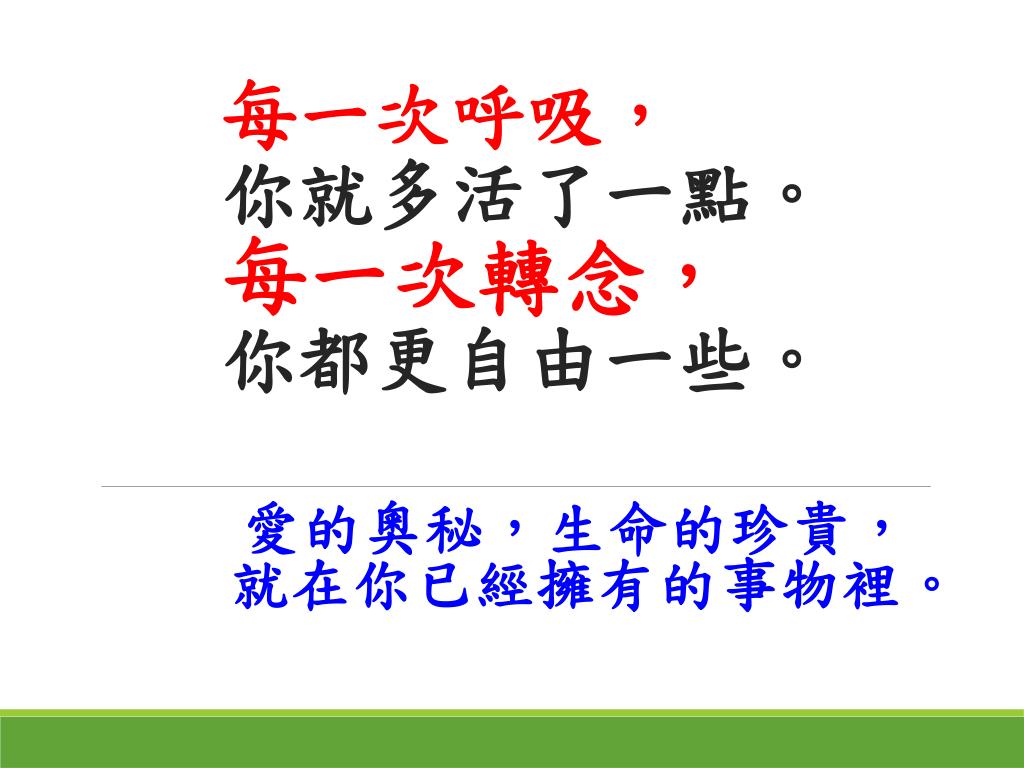 每一次呼吸，
你就多活了一點。
每一次轉念，
你都更自由一些。

愛的奧秘，生命的珍貴，
就在你已經擁有的事物裡。